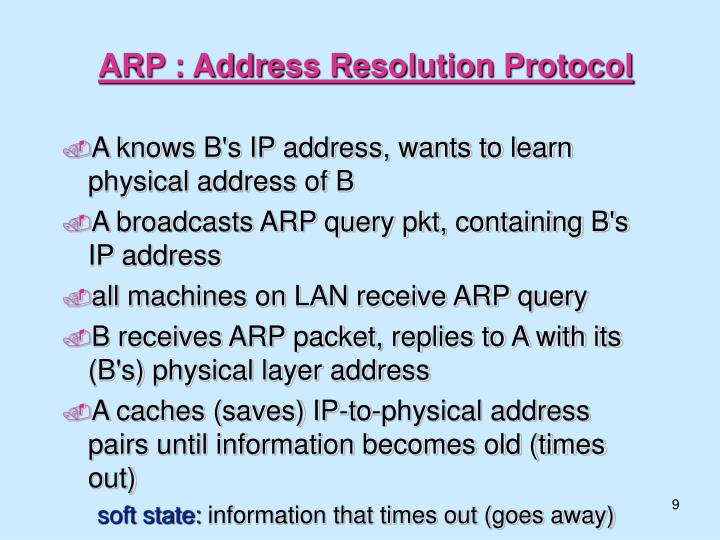 ARP : Address Resolution Protocol

A knows B's IP address, wants to learn physical address of B

A broadcasts ARP query pkt, containing B's IP address

all machines on LAN receive ARP query

B receives ARP packet, replies to A with its (B's) physical layer address

A caches (saves) IP-to-physical address pairs until information becomes old (times out)

soft state: information that times out (goes away)

9